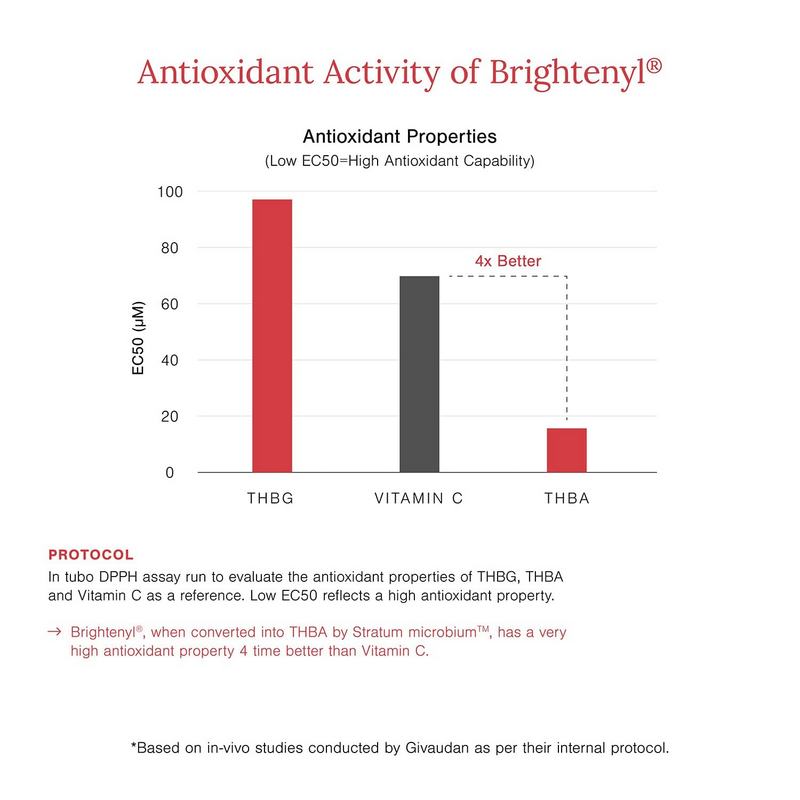 Antioxidant Activity of Brightenyl®

Antioxidant Properties
(Low EC50=High Antioxidant Capability)

100
80
60
40
20
0

EC50 (µM)

4x Better

THBG
VITAMIN C
THBA

PROTOCOL
In tubo DPPH assay run to evaluate the antioxidant properties of THBG, THBA and Vitamin C as a reference. Low EC50 reflects a high antioxidant property.

→ Brightenyl®, when converted into THBA by Stratum microbium™, has a very high antioxidant property 4 time better than Vitamin C.

*Based on in-vivo studies conducted by Givaudan as per their internal protocol.